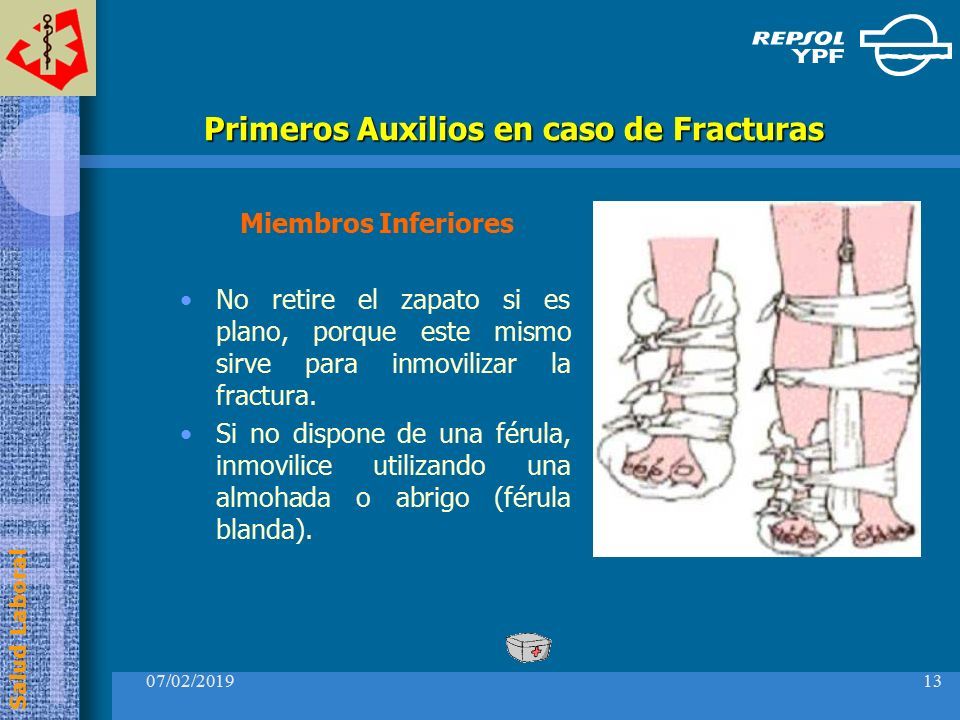 REPSOL YPF

Primeros Auxilios en caso de Fracturas

Miembros Inferiores

• No retire el zapato si es plano, porque este mismo sirve para inmovilizar la fractura.
• Si no dispone de una férula, inmovilice utilizando una almohada o abrigo (férula blanda).

Salud Laboral

07/02/2019

13